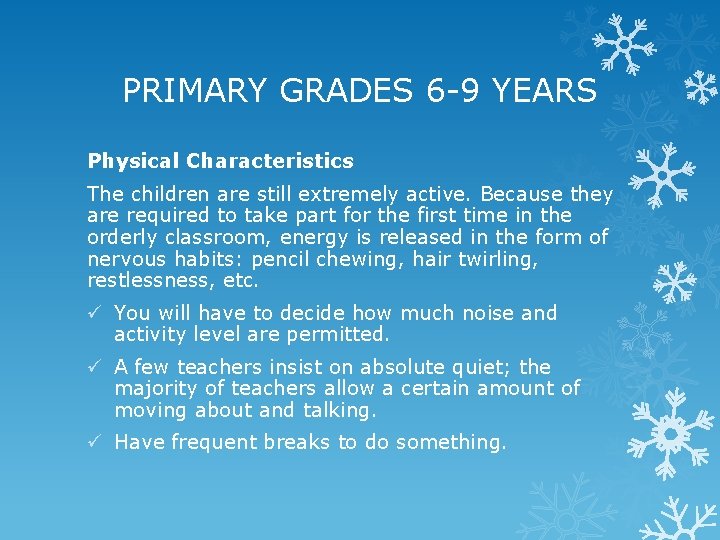 PRIMARY GRADES 6-9 YEARS

Physical Characteristics

The children are still extremely active. Because they are required to take part for the first time in the orderly classroom, energy is released in the form of nervous habits: pencil chewing, hair twirling, restlessness, etc.

✓ You will have to decide how much noise and activity level are permitted.

✓ A few teachers insist on absolute quiet; the majority of teachers allow a certain amount of moving about and talking.

✓ Have frequent breaks to do something.